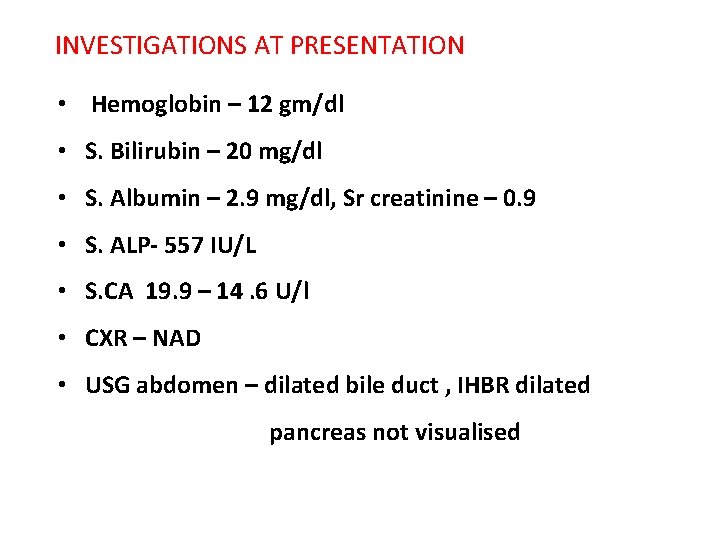 INVESTIGATIONS AT PRESENTATION

• Hemoglobin – 12 gm/dl
• S. Bilirubin – 20 mg/dl
• S. Albumin – 2.9 mg/dl, Sr creatinine – 0.9
• S. ALP- 557 IU/L
• S.CA 19.9 – 14 .6 U/l
• CXR – NAD
• USG abdomen – dilated bile duct , IHBR dilated

pancreas not visualised